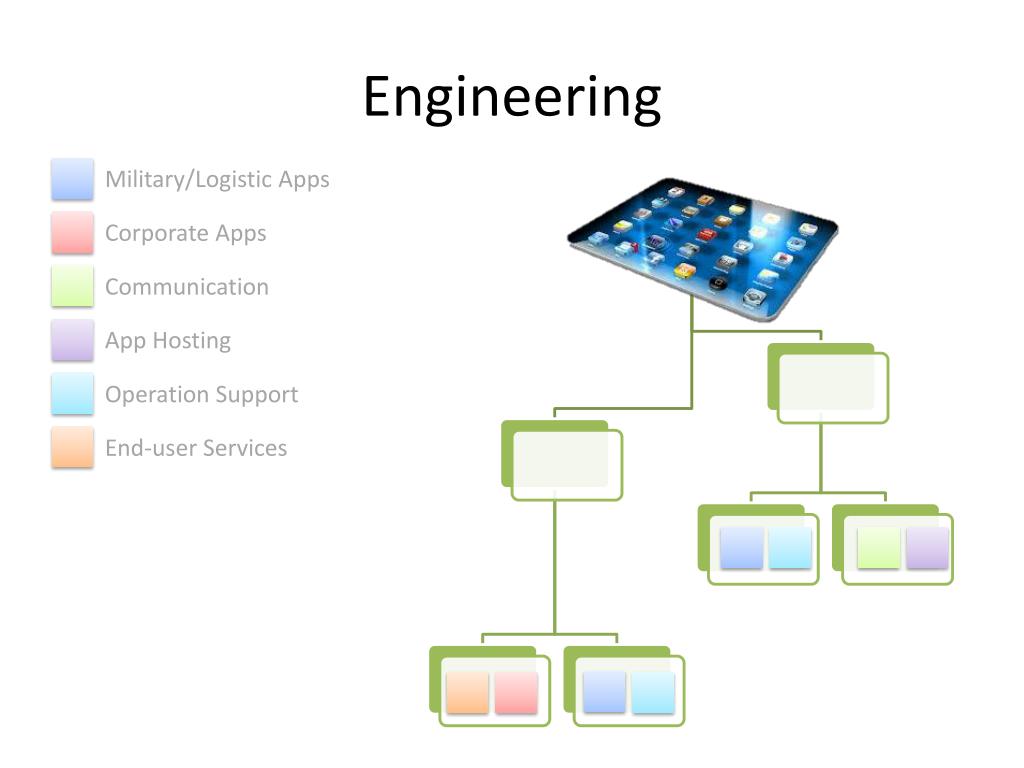 Engineering

Military/Logistic Apps

Corporate Apps

Communication

App Hosting

Operation Support

End-user Services